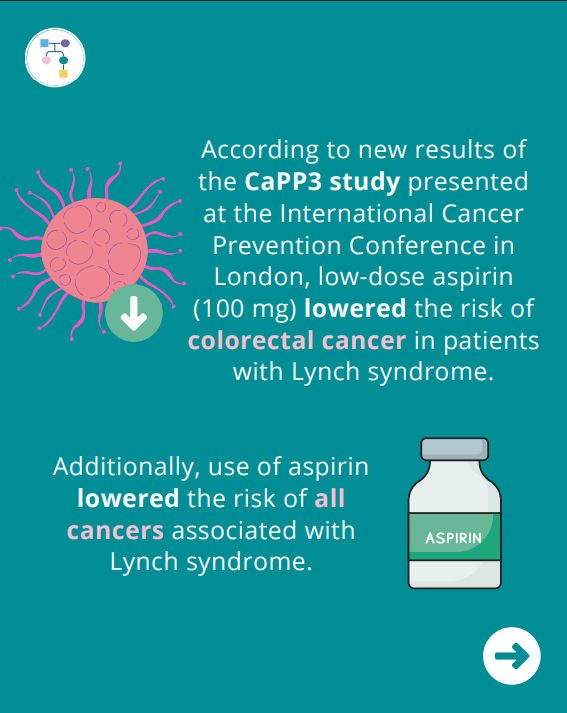 According to new results of the CaPP3 study presented at the International Cancer Prevention Conference in London, low-dose aspirin (100 mg) lowered the risk of colorectal cancer in patients with Lynch syndrome.

Additionally, use of aspirin lowered the risk of all cancers associated with Lynch syndrome.

ASPIRIN